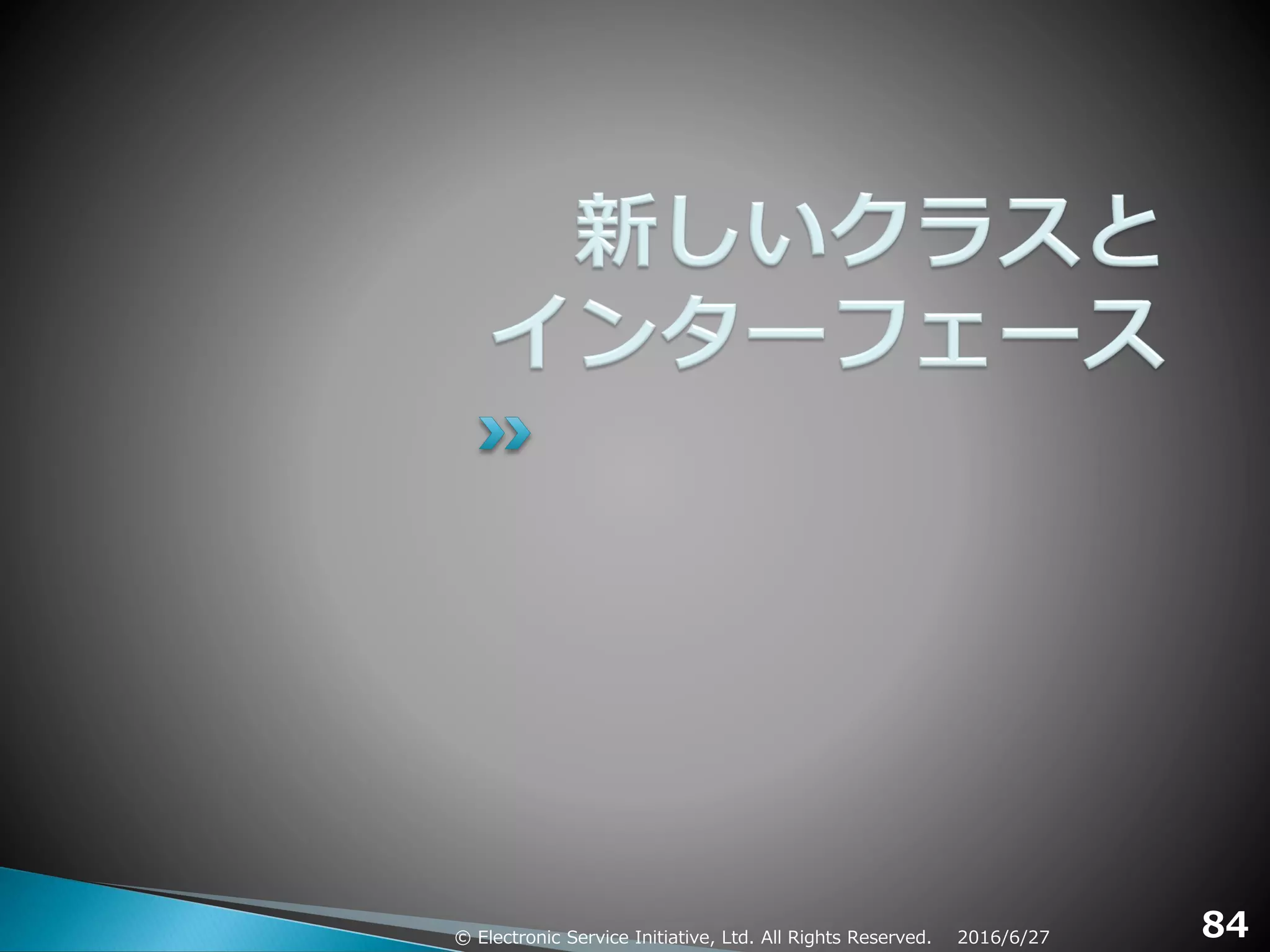 新しいクラスと
インターフェース

© Electronic Service Initiative, Ltd. All Rights Reserved. 2016/6/27

84